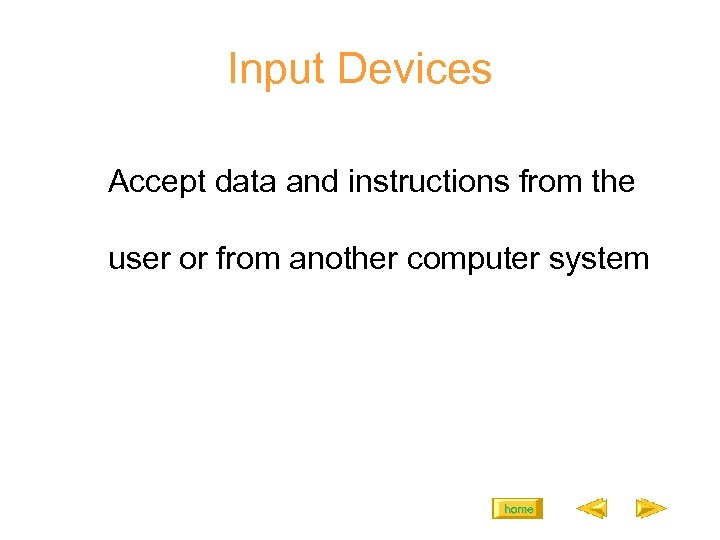 Input Devices

Accept data and instructions from the user or from another computer system

home